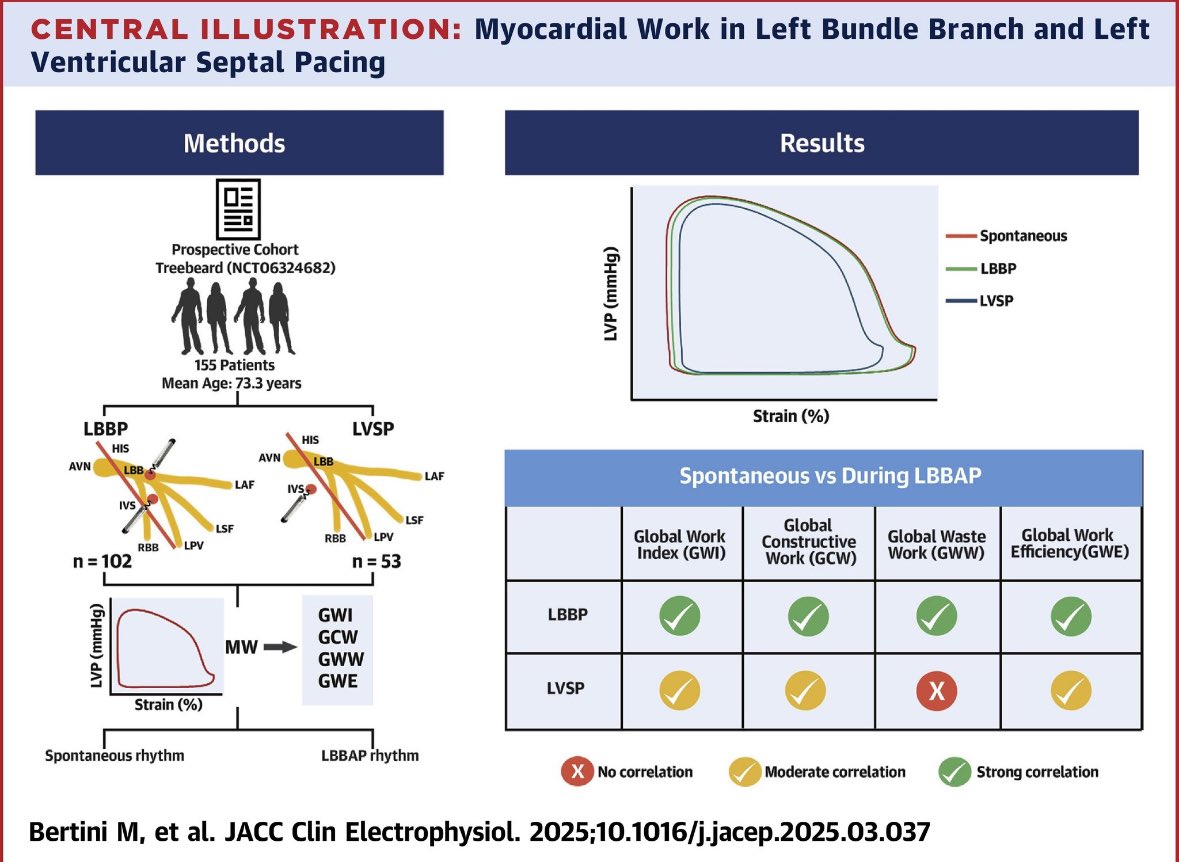 CENTRAL ILLUSTRATION: Myocardial Work in Left Bundle Branch and Left Ventricular Septal Pacing

Methods

Prospective Cohort
Treebeard (NCT06324682)

155 Patients
Mean Age: 73.3 years

LBBP

HIS
AVN
LBB
IVS
LAF
LSF
RBB
LPV

n = 102

LVSP

HIS
AVN
LBB
IVS
LAF
LSF
RBB
LPV

n = 53

LVP (mmHg)
Strain (%)

MW

GWI
GCW
GWW
GWE

Spontaneous rhythm

LBBAP rhythm

Results

LVP (mmHg)
Strain (%)

Spontaneous
LBBP
LVSP

Spontaneous vs During LBBAP

| | Global Work Index (GWI) | Global Constructive Work (GCW) | Global Waste Work (GWW) | Global Work Efficiency(GWE) |
|---|---|---|---|---|
| LBBP | ✓ | ✓ | ✓ | ✓ |
| LVSP | ✓ | ✓ | X | ✓ |

X No correlation
✓ Moderate correlation
✓ Strong correlation

Bertini M, et al. JACC Clin Electrophysiol. 2025;10.1016/j.jacep.2025.03.037